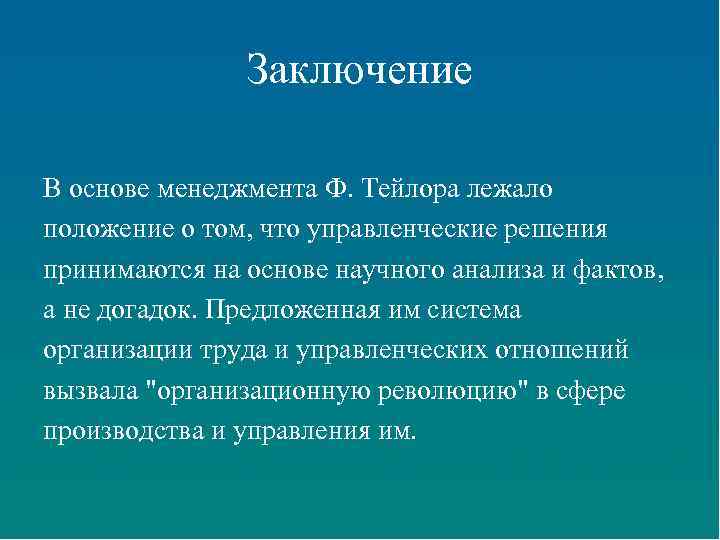 Заключение

В основе менеджмента Ф. Тейлора лежало положение о том, что управленческие решения принимаются на основе научного анализа и фактов, а не догадок. Предложенная им система организации труда и управленческих отношений вызвала "организационную революцию" в сфере производства и управления им.